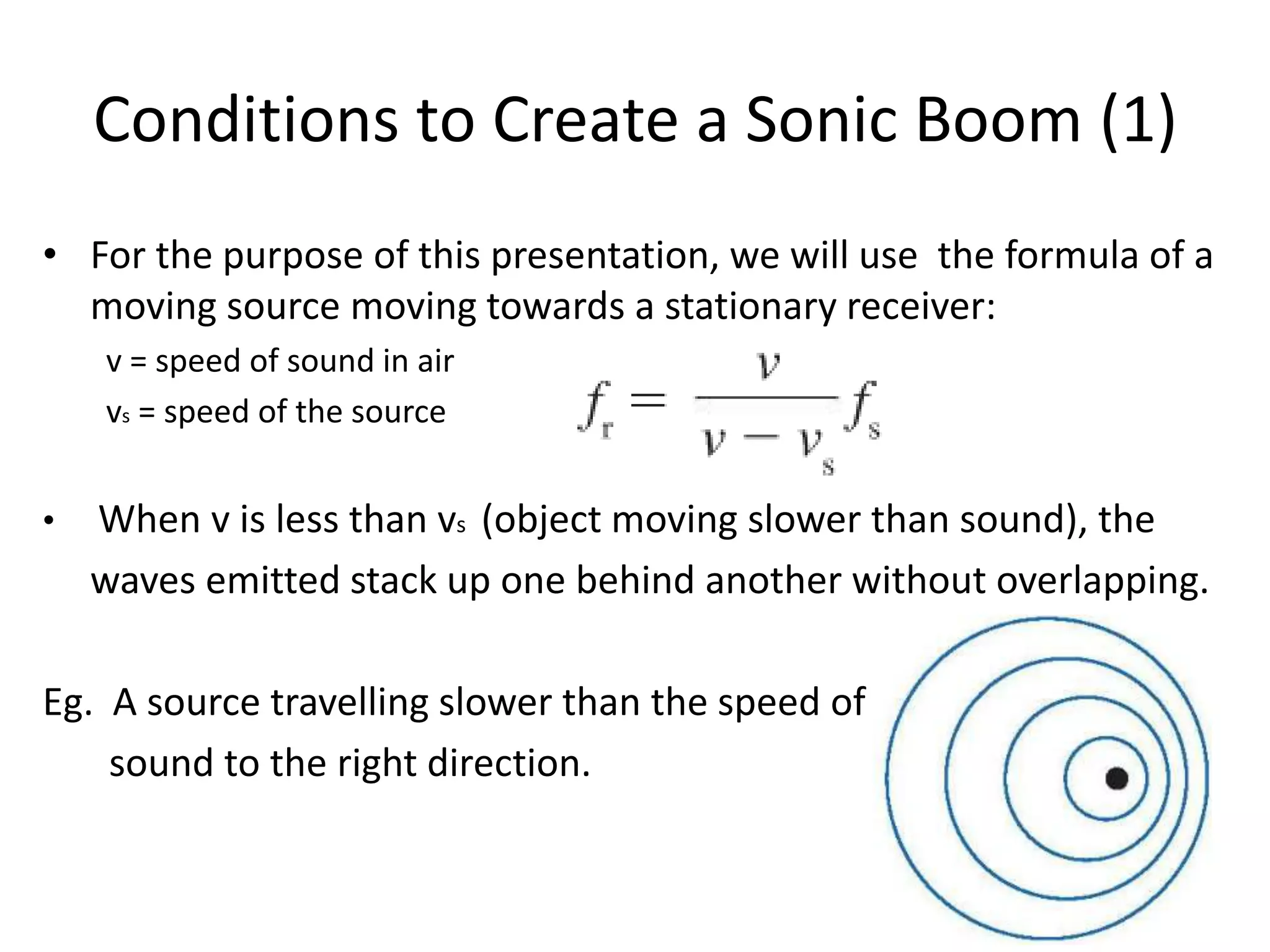 Conditions to Create a Sonic Boom (1)

• For the purpose of this presentation, we will use the formula of a moving source moving towards a stationary receiver:

v = speed of sound in air

$v_s$ = speed of the source

$f_r = \frac{v}{v - v_s} f_s$

• When v is less than $v_s$ (object moving slower than sound), the waves emitted stack up one behind another without overlapping.

Eg. A source travelling slower than the speed of sound to the right direction.